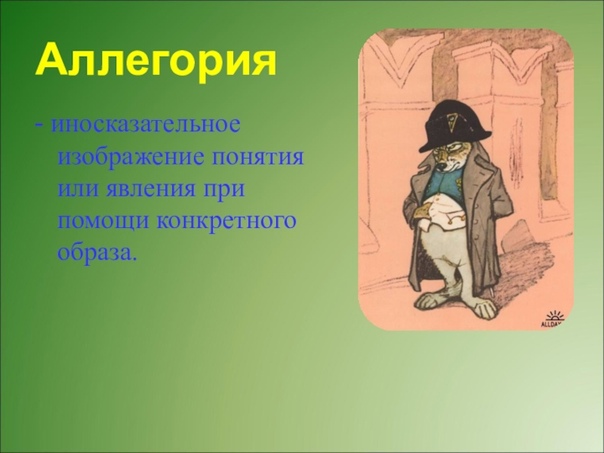 Аллегория

- иносказательное изображение понятия или явления при помощи конкретного образа.

ALLDAY